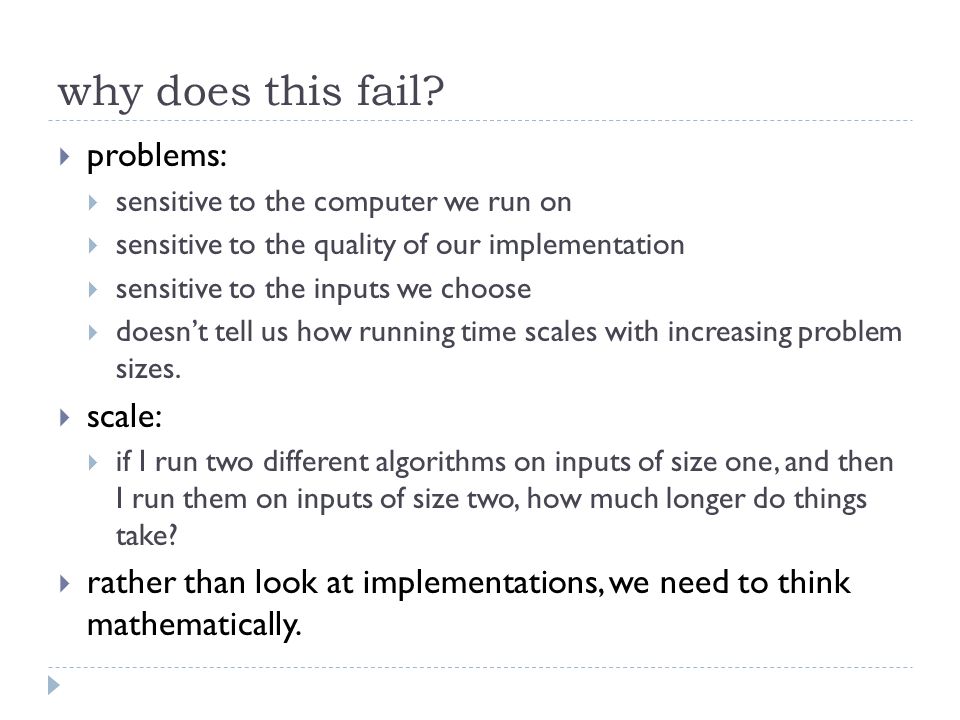 why does this fail?

problems:

sensitive to the computer we run on

sensitive to the quality of our implementation

sensitive to the inputs we choose

doesn't tell us how running time scales with increasing problem sizes.

scale:

if I run two different algorithms on inputs of size one, and then I run them on inputs of size two, how much longer do things take?

rather than look at implementations, we need to think mathematically.